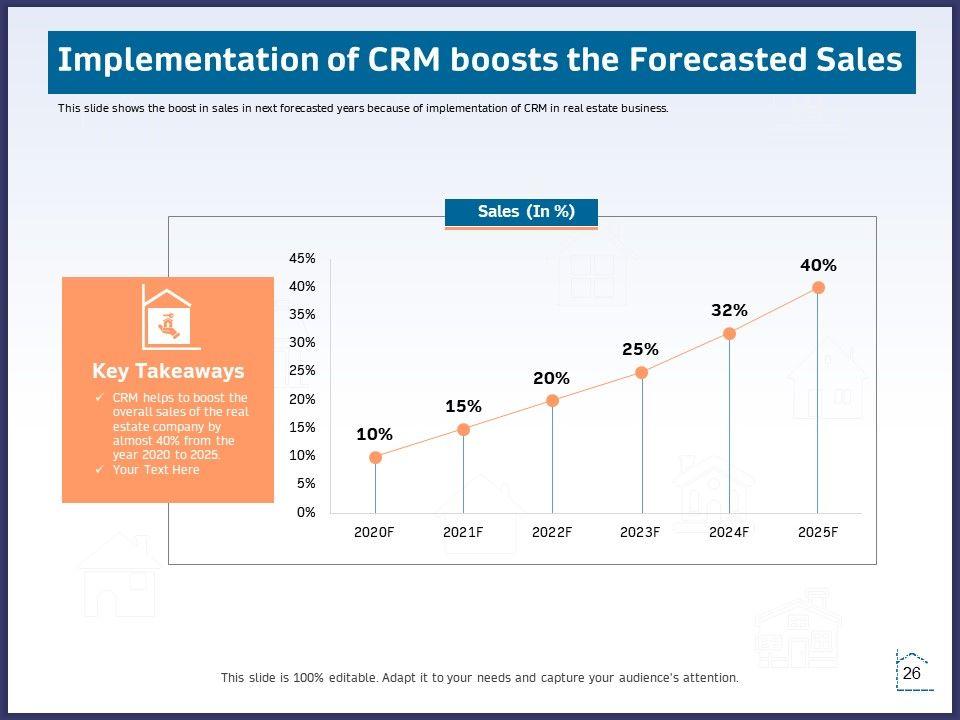 Implementation of CRM boosts the Forecasted Sales

This slide shows the boost in sales in next forecasted years because of implementation of CRM in real estate business.

Sales (In %)

Key Takeaways

✓ CRM helps to boost the overall sales of the real estate company by almost 40% from the year 2020 to 2025.
✓ Your Text Here

45%
40%
35%
30%
25%
20%
15%
10%
5%
0%

10%
15%
20%
25%
32%
40%

2020F
2021F
2022F
2023F
2024F
2025F

This slide is 100% editable. Adapt it to your needs and capture your audience's attention.

26